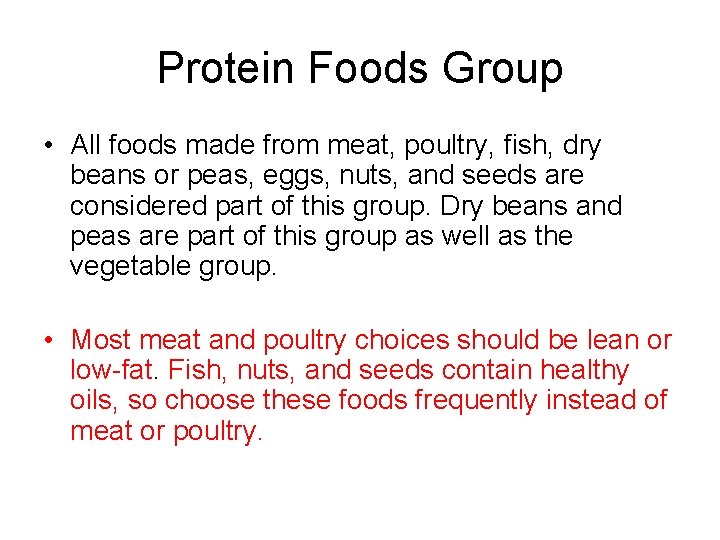 Protein Foods Group

• All foods made from meat, poultry, fish, dry beans or peas, eggs, nuts, and seeds are considered part of this group. Dry beans and peas are part of this group as well as the vegetable group.

• Most meat and poultry choices should be lean or low-fat. Fish, nuts, and seeds contain healthy oils, so choose these foods frequently instead of meat or poultry.